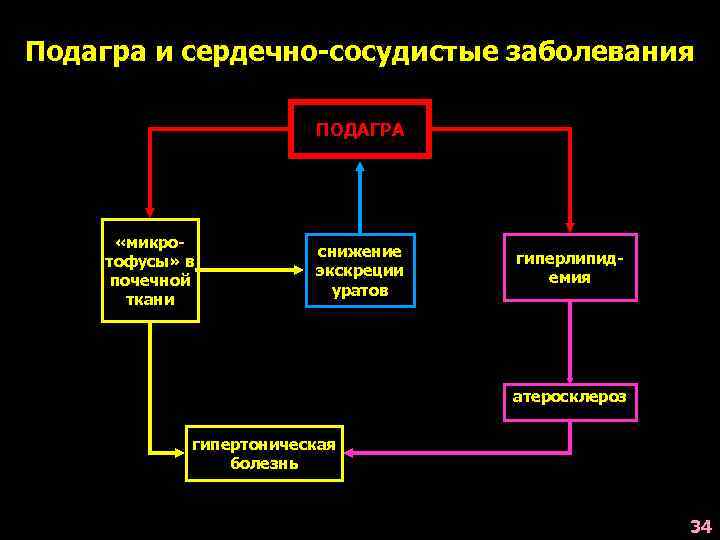 Подагра и сердечно-сосудистые заболевания

ПОДАГРА

«микро-тофусы» в почечной ткани

снижение экскреции уратов

гиперлипид-емия

атеросклероз

гипертоническая болезнь

34